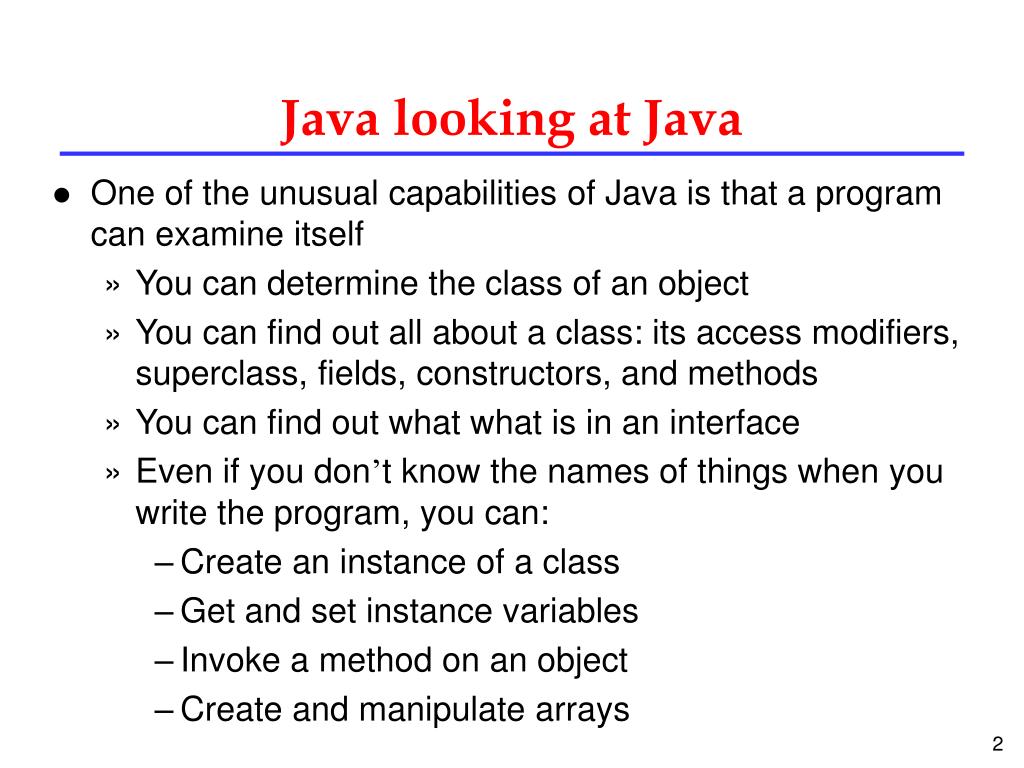 Java looking at Java

● One of the unusual capabilities of Java is that a program can examine itself
» You can determine the class of an object
» You can find out all about a class: its access modifiers, superclass, fields, constructors, and methods
» You can find out what what is in an interface
» Even if you don’t know the names of things when you write the program, you can:
– Create an instance of a class
– Get and set instance variables
– Invoke a method on an object
– Create and manipulate arrays

2